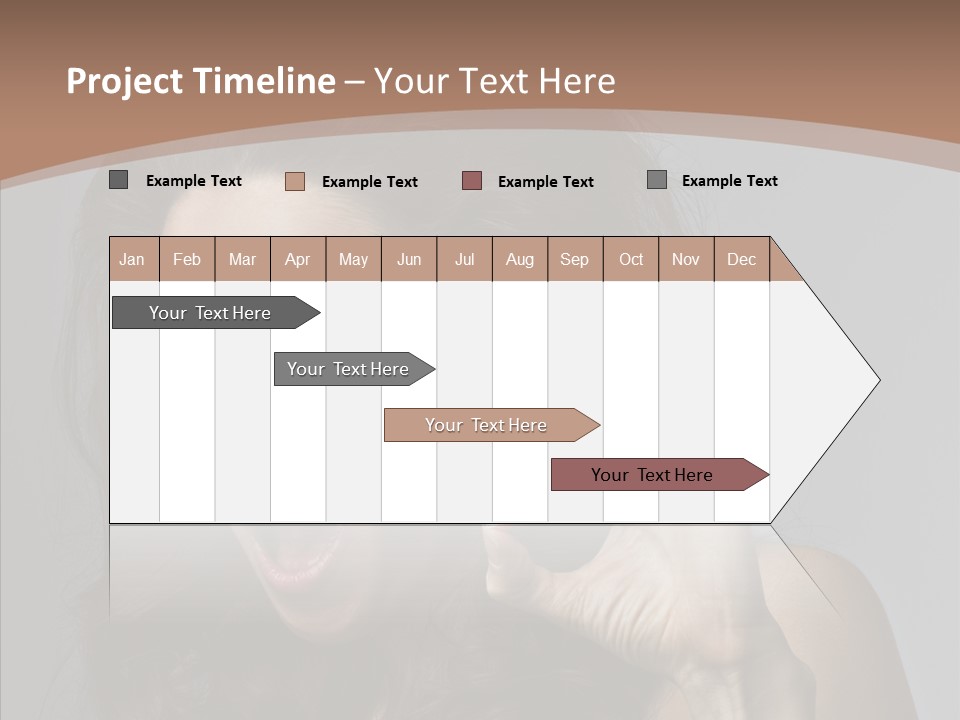 Project Timeline – Your Text Here

Example Text
Example Text
Example Text
Example Text

| Jan | Feb | Mar | Apr | May | Jun | Jul | Aug | Sep | Oct | Nov | Dec |
|---|---|---|---|---|---|---|---|---|---|---|---|

Your Text Here

Your Text Here

Your Text Here

Your Text Here